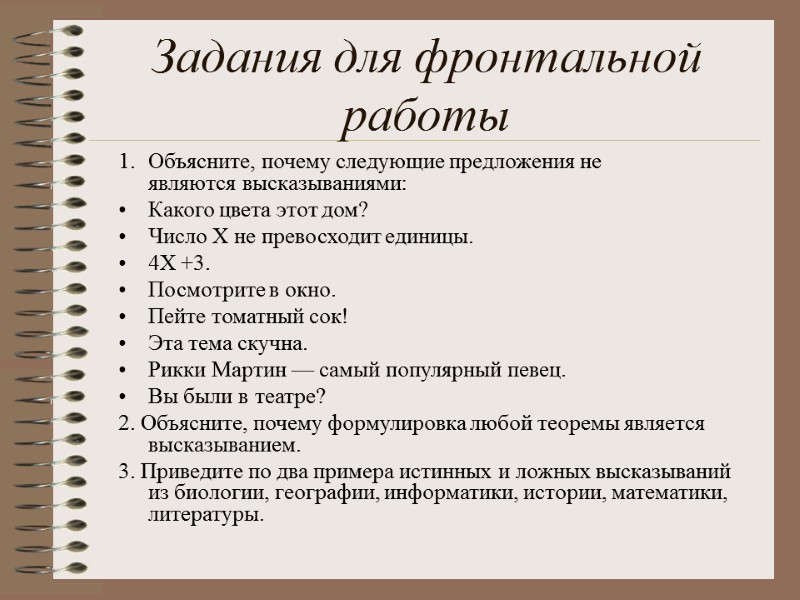 Задания для фронтальной работы

1. Объясните, почему следующие предложения не являются высказываниями:
• Какого цвета этот дом?
• Число X не превосходит единицы.
• 4X +3.
• Посмотрите в окно.
• Пейте томатный сок!
• Эта тема скучна.
• Рикки Мартин — самый популярный певец.
• Вы были в театре?
2. Объясните, почему формулировка любой теоремы является высказыванием.
3. Приведите по два примера истинных и ложных высказываний из биологии, географии, информатики, истории, математики, литературы.